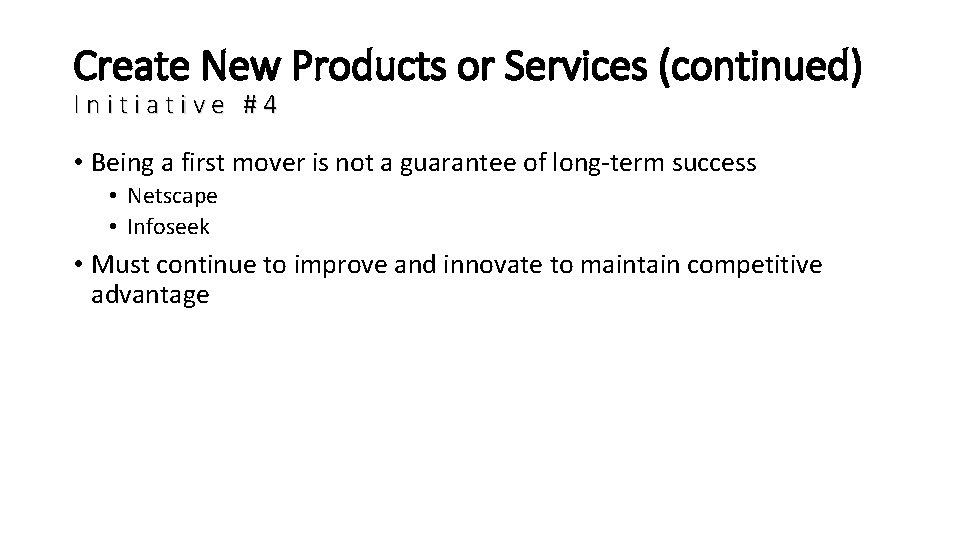 Create New Products or Services (continued)
Initiative #4

• Being a first mover is not a guarantee of long-term success
  • Netscape
  • Infoseek
• Must continue to improve and innovate to maintain competitive advantage